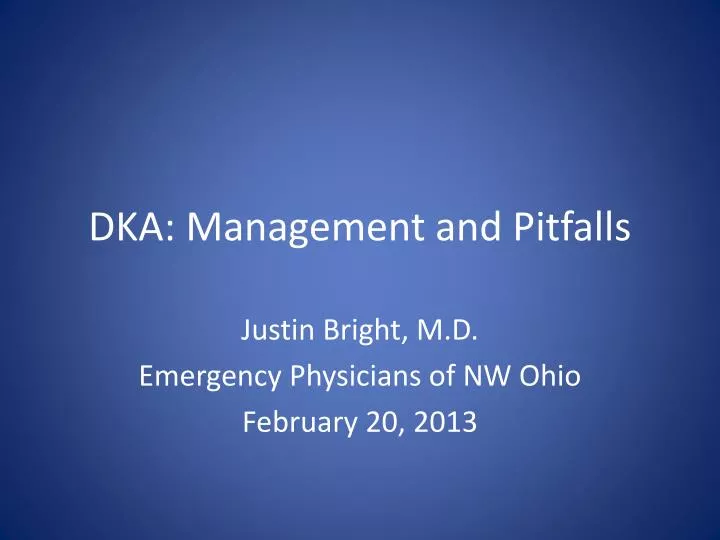 DKA: Management and Pitfalls

Justin Bright, M.D.
Emergency Physicians of NW Ohio
February 20, 2013